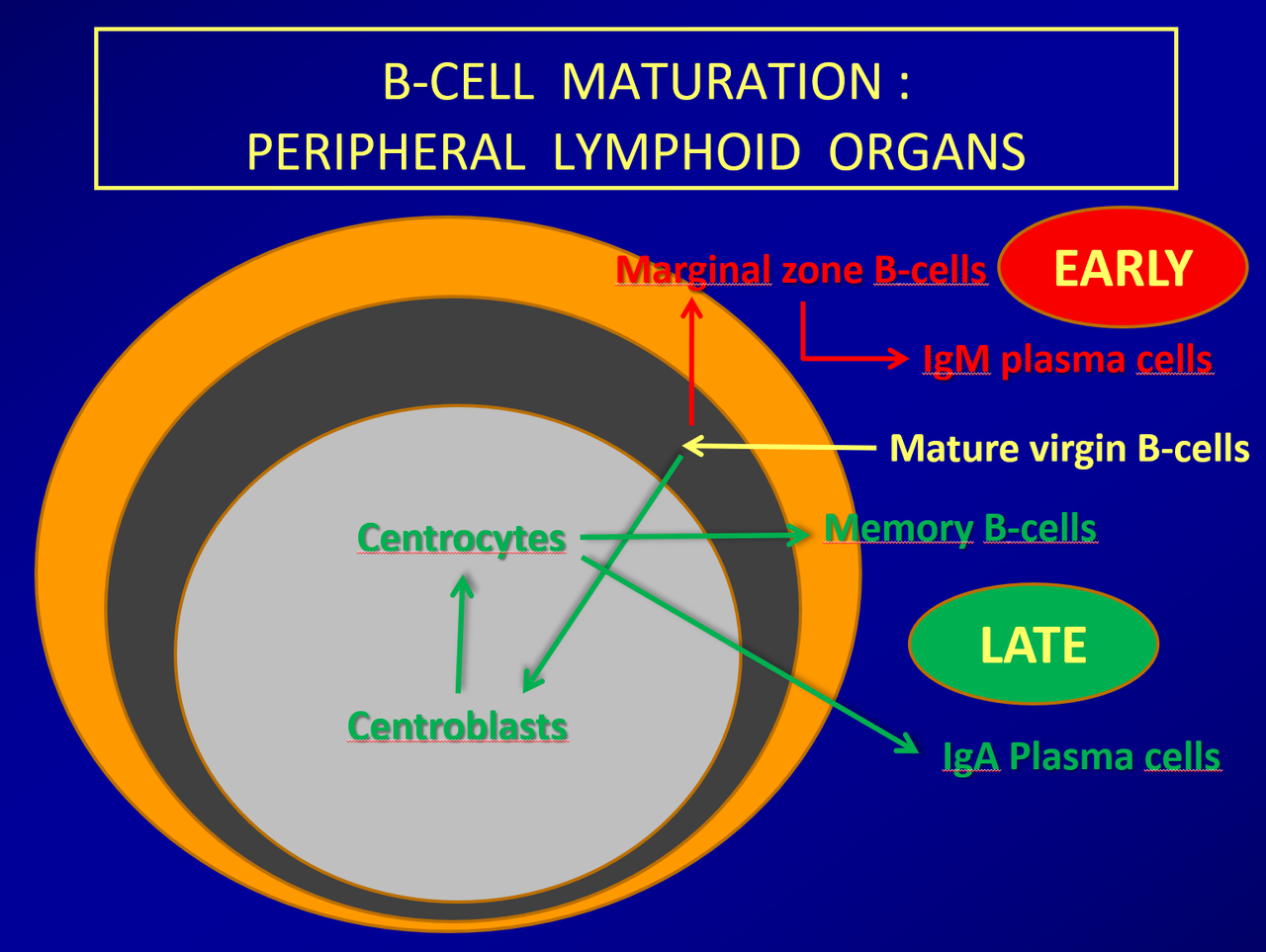 B-CELL MATURATION :
PERIPHERAL LYMPHOID ORGANS

Marginal zone B-cells

EARLY

IgM plasma cells

Mature virgin B-cells

Centrocytes

Memory B-cells

LATE

Centroblasts

IgA Plasma cells